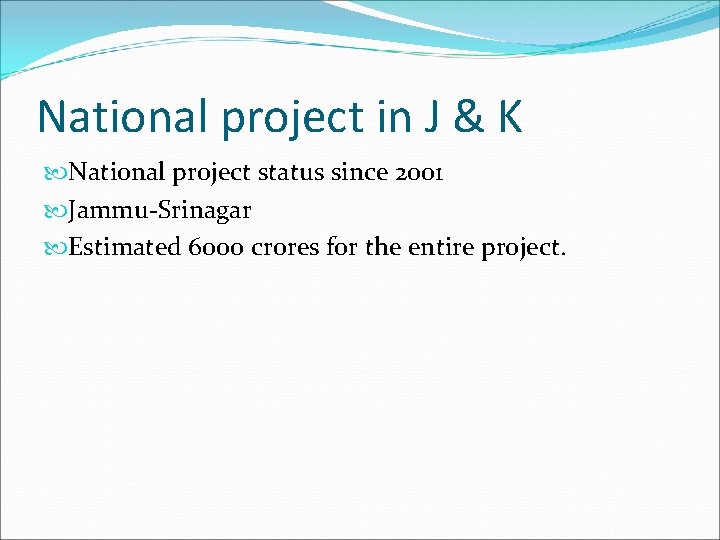 National project in J & K

National project status since 2001

Jammu-Srinagar

Estimated 6000 crores for the entire project.